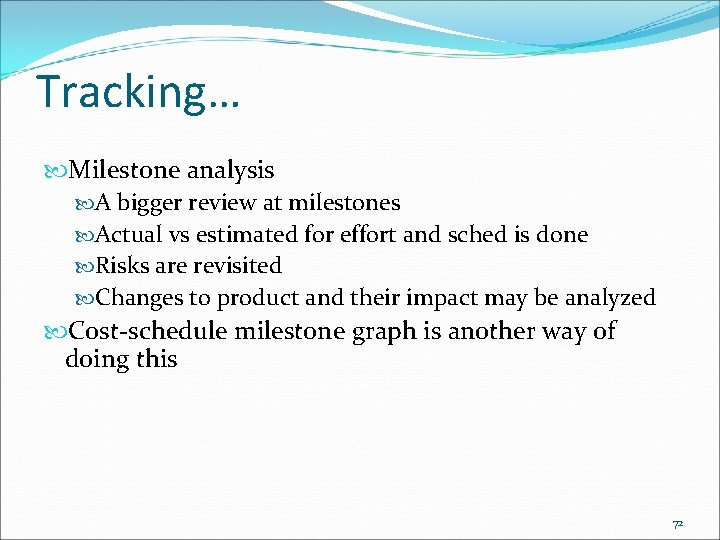 Tracking…

Milestone analysis

A bigger review at milestones

Actual vs estimated for effort and sched is done

Risks are revisited

Changes to product and their impact may be analyzed

Cost-schedule milestone graph is another way of doing this

72